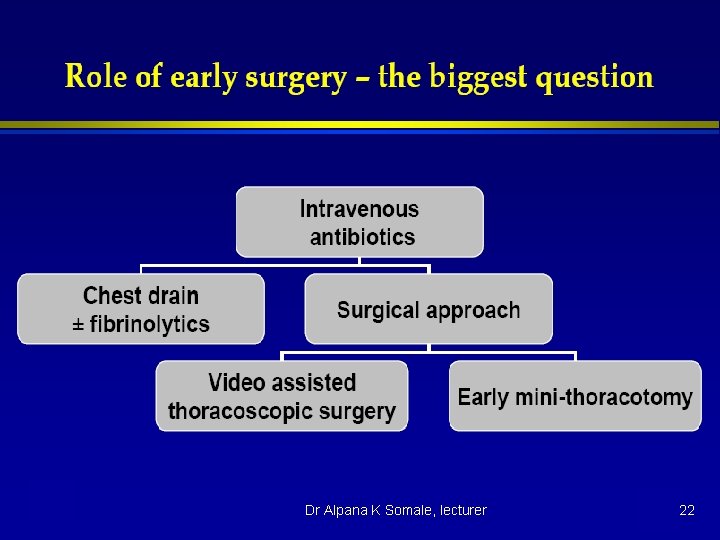 Role of early surgery – the biggest question

Intravenous antibiotics

Chest drain ± fibrinolytics

Surgical approach

Video assisted thoracoscopic surgery

Early mini-thoracotomy

Dr Alpana K Somale, lecturer

22